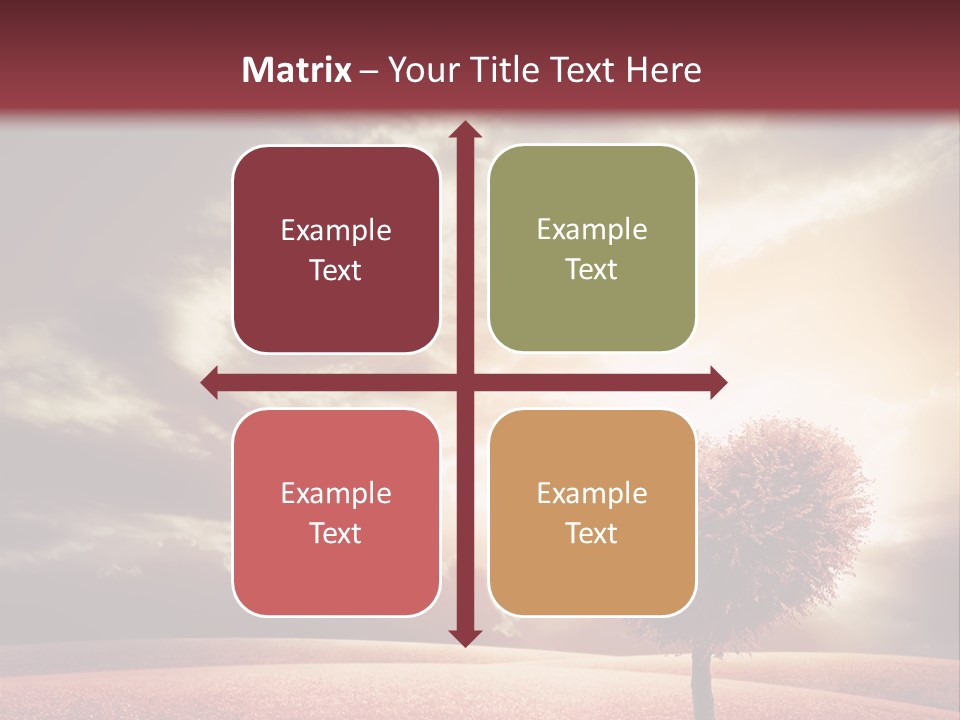 Matrix – Your Title Text Here

Example Text

Example Text

Example Text

Example Text